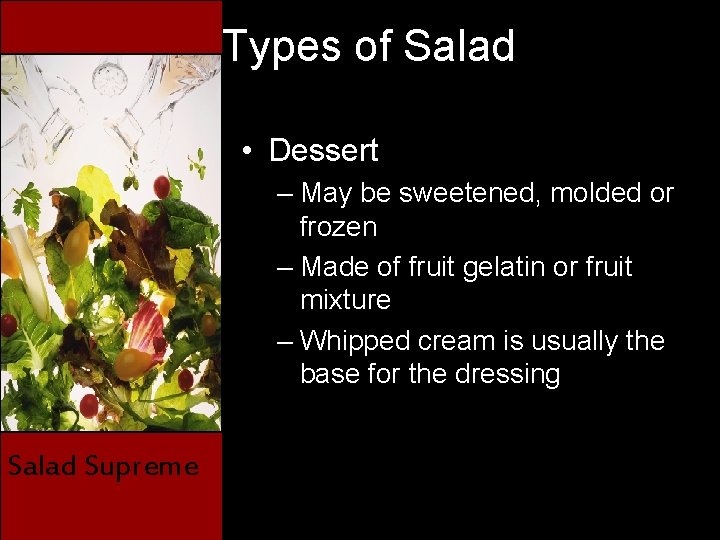 Types of Salad

• Dessert
– May be sweetened, molded or frozen
– Made of fruit gelatin or fruit mixture
– Whipped cream is usually the base for the dressing

Salad Supreme